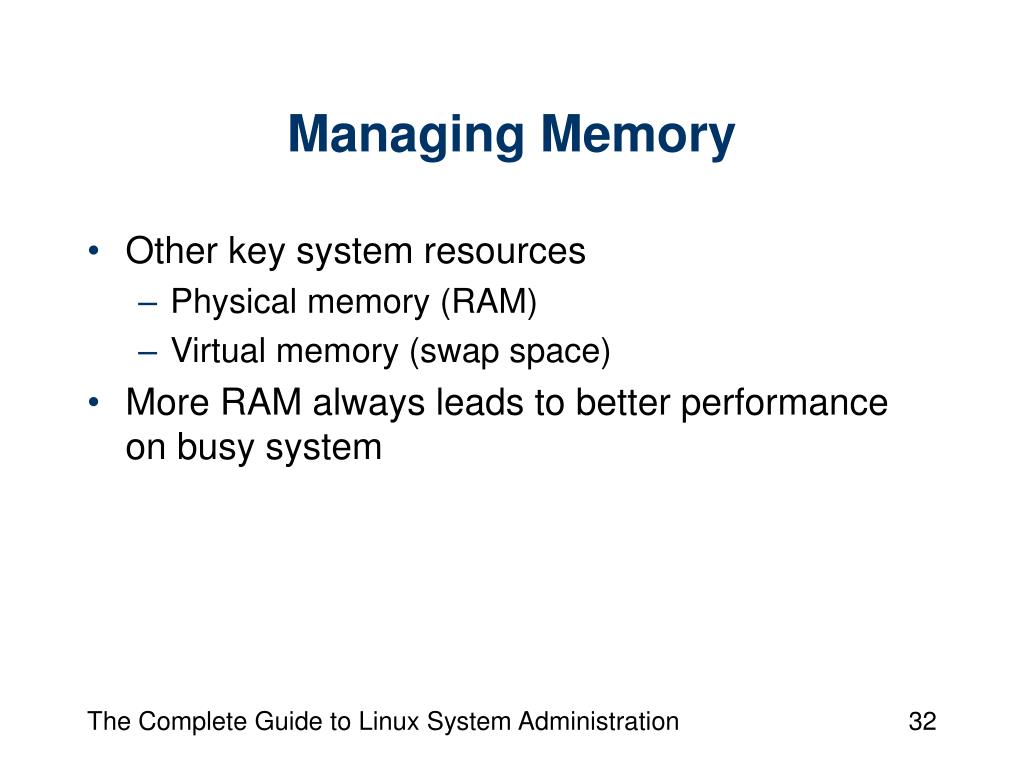 Managing Memory

• Other key system resources
– Physical memory (RAM)
– Virtual memory (swap space)
• More RAM always leads to better performance on busy system

The Complete Guide to Linux System Administration

32